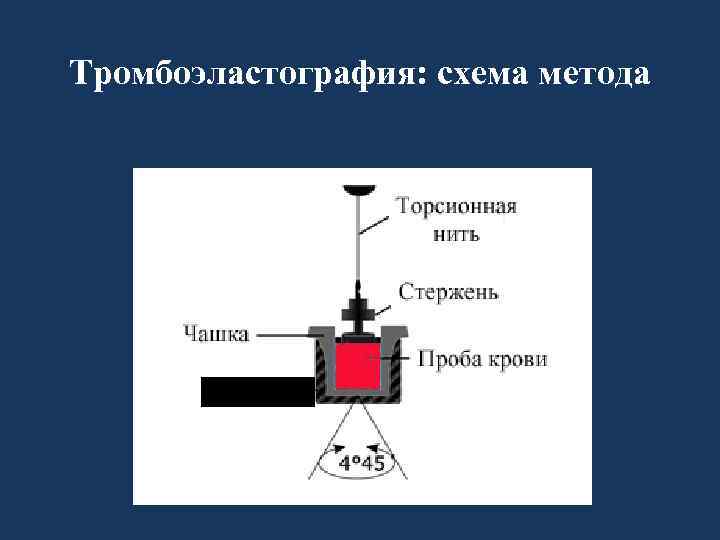 Тромбоэластография: схема метода

Торсионная нить

Стержень

Чашка

Проба крови

4°45